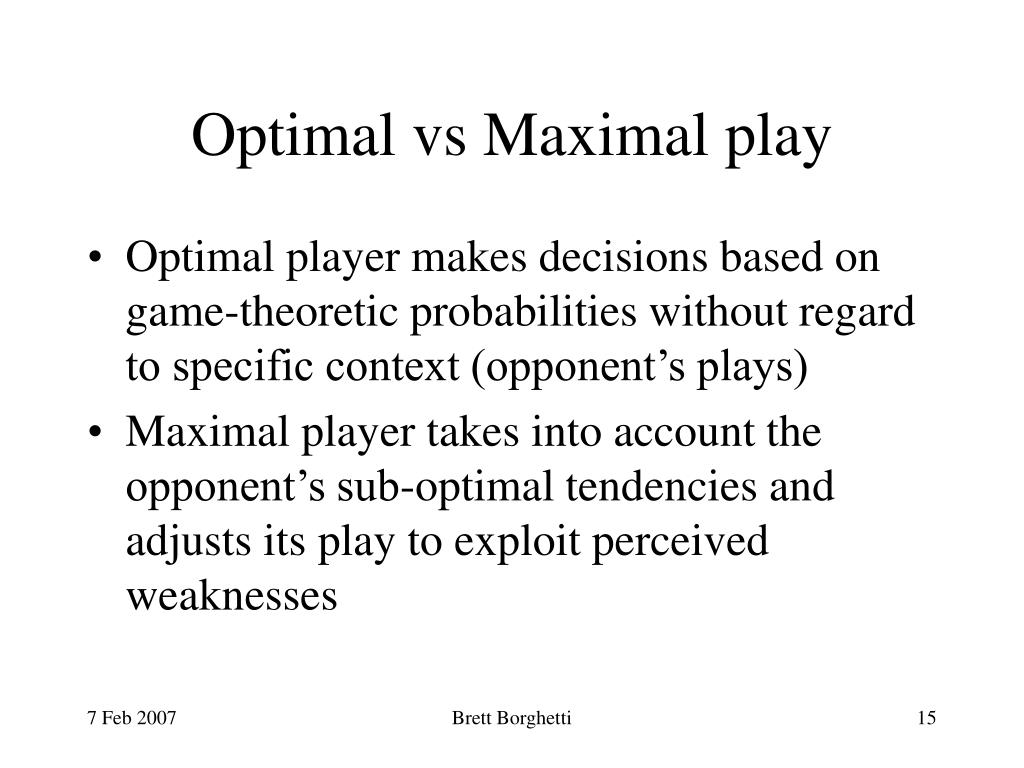 Optimal vs Maximal play

• Optimal player makes decisions based on game-theoretic probabilities without regard to specific context (opponent’s plays)

• Maximal player takes into account the opponent’s sub-optimal tendencies and adjusts its play to exploit perceived weaknesses

7 Feb 2007

Brett Borghetti

15